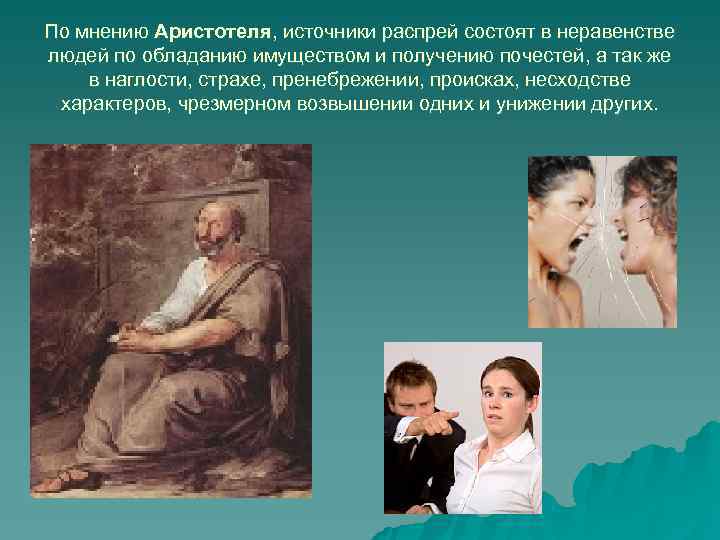 По мнению Аристотеля, источники распрей состоят в неравенстве людей по обладанию имуществом и получению почестей, а так же в наглости, страхе, пренебрежении, происках, несходстве характеров, чрезмерном возвышении одних и унижении других.